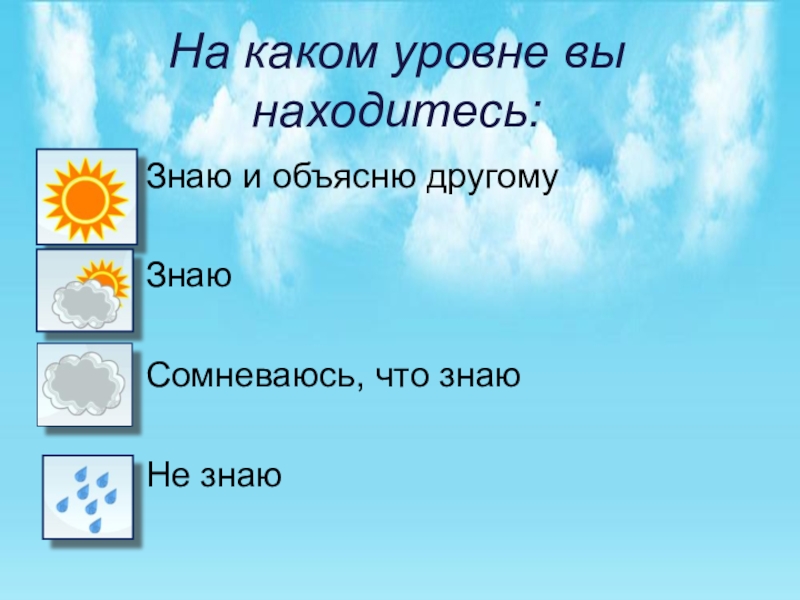 На каком уровне вы находитесь:

Знаю и объясню другому

Знаю

Сомневаюсь, что знаю

Не знаю